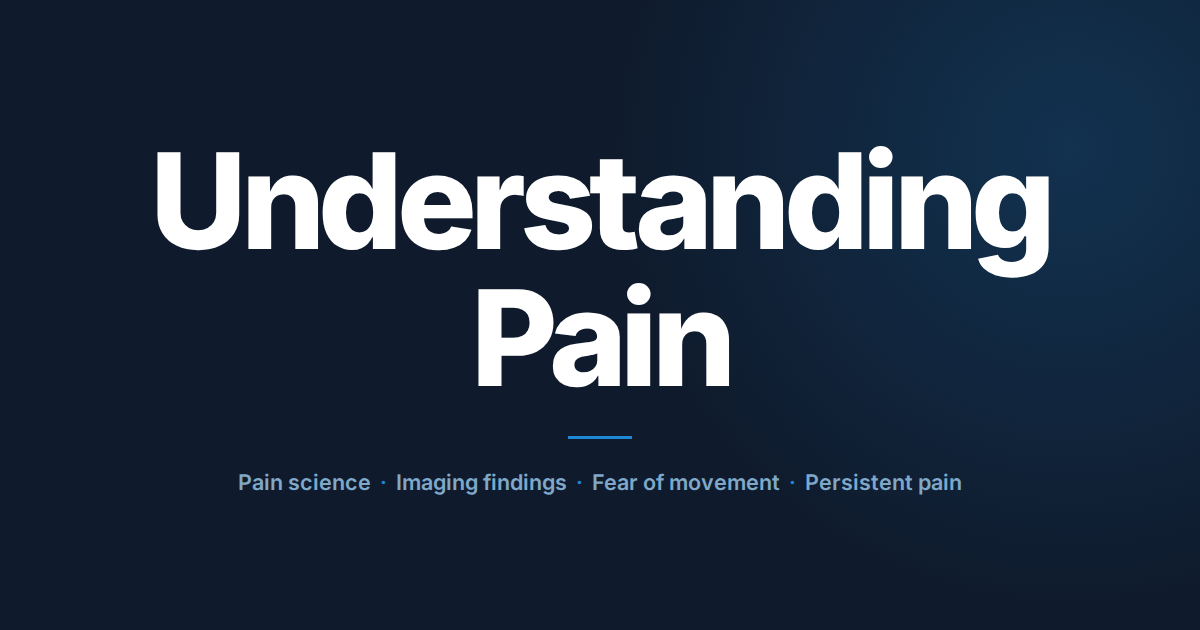 Understanding Pain

Pain science · Imaging findings · Fear of movement · Persistent pain